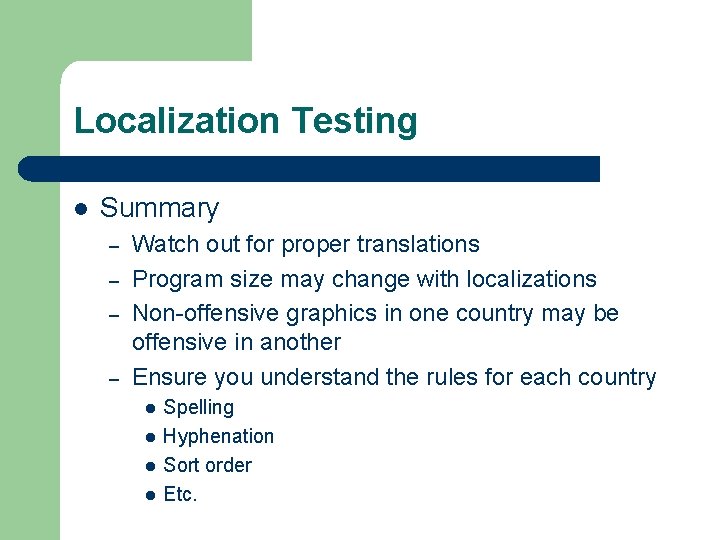 Localization Testing

- Summary
  - Watch out for proper translations
  - Program size may change with localizations
  - Non-offensive graphics in one country may be offensive in another
  - Ensure you understand the rules for each country
    - Spelling
    - Hyphenation
    - Sort order
    - Etc.